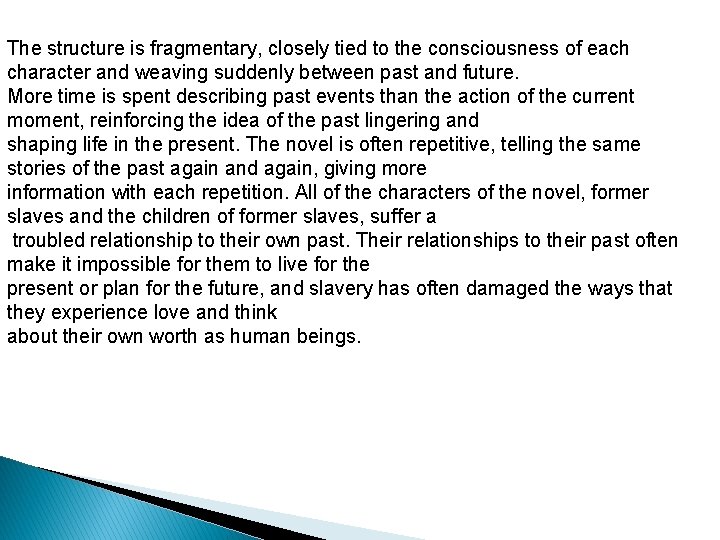 The structure is fragmentary, closely tied to the consciousness of each character and weaving suddenly between past and future.
More time is spent describing past events than the action of the current moment, reinforcing the idea of the past lingering and shaping life in the present. The novel is often repetitive, telling the same stories of the past again and again, giving more information with each repetition. All of the characters of the novel, former slaves and the children of former slaves, suffer a troubled relationship to their own past. Their relationships to their past often make it impossible for them to live for the present or plan for the future, and slavery has often damaged the ways that they experience love and think about their own worth as human beings.